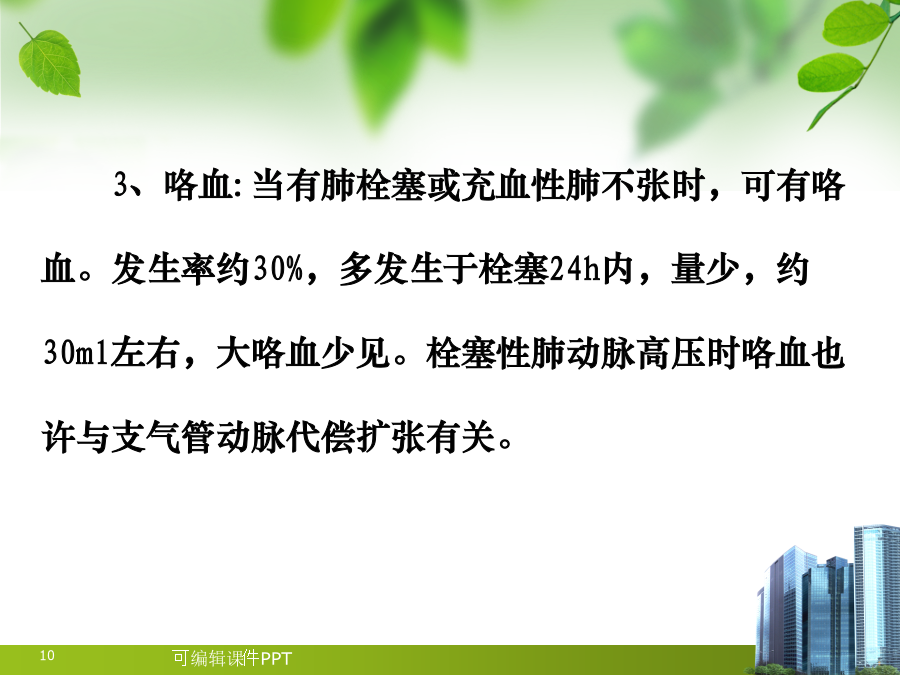 3、咯血:当有肺栓塞或充血性肺不张时，可有咯血。发生率约30%，多发生于栓塞24h内，量少，约30ml左右，大咯血少见。栓塞性肺动脉高压时咯血也许与支气管动脉代偿扩张有关。

10

可编辑课件PPT